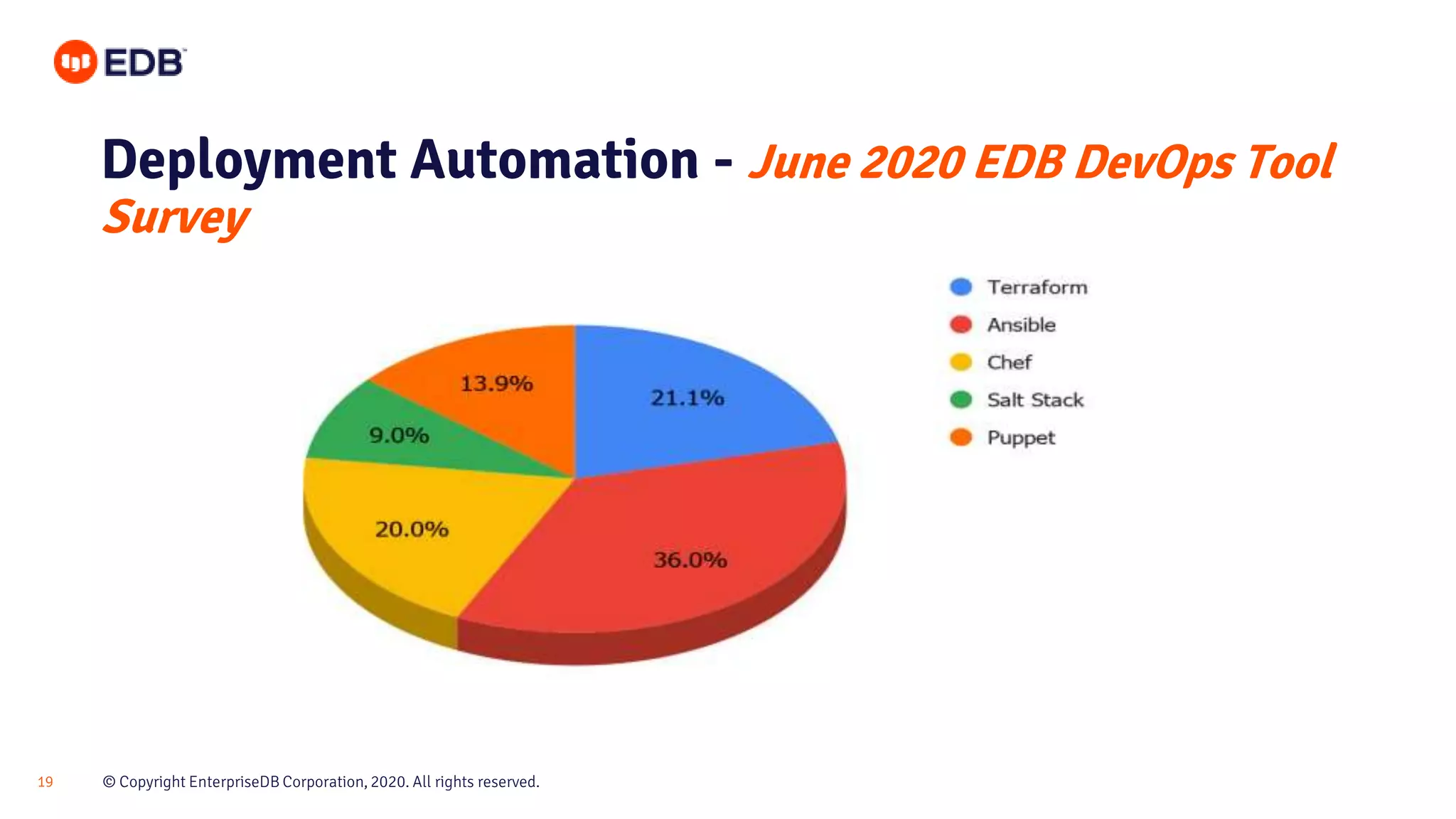 EDB

Deployment Automation - June 2020 EDB DevOps Tool Survey

13.9%
21.1%
9.0%
20.0%
36.0%

Terraform
Ansible
Chef
Salt Stack
Puppet

19 © Copyright EnterpriseDB Corporation, 2020. All rights reserved.